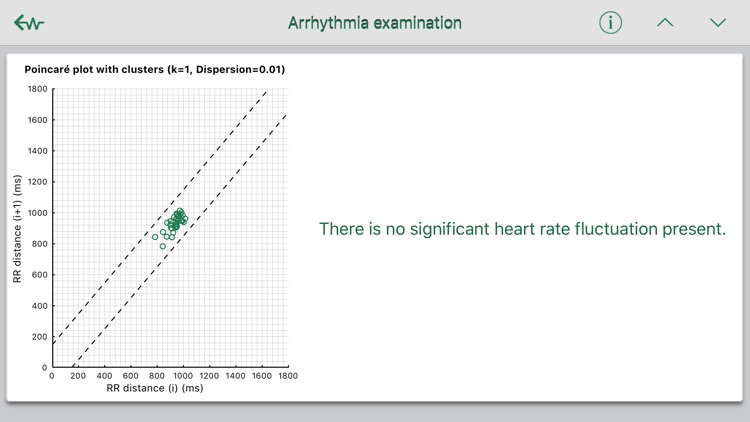 Arrhythmia examination

Poincaré plot with clusters (k=1, Dispersion=0.01)

1800
1600
1400
1200
1000
800
600
400
200
0

RR distance (i+1) (ms)

0 200 400 600 800 1000 1200 1400 1600 1800
RR distance (i) (ms)

There is no significant heart rate fluctuation present.